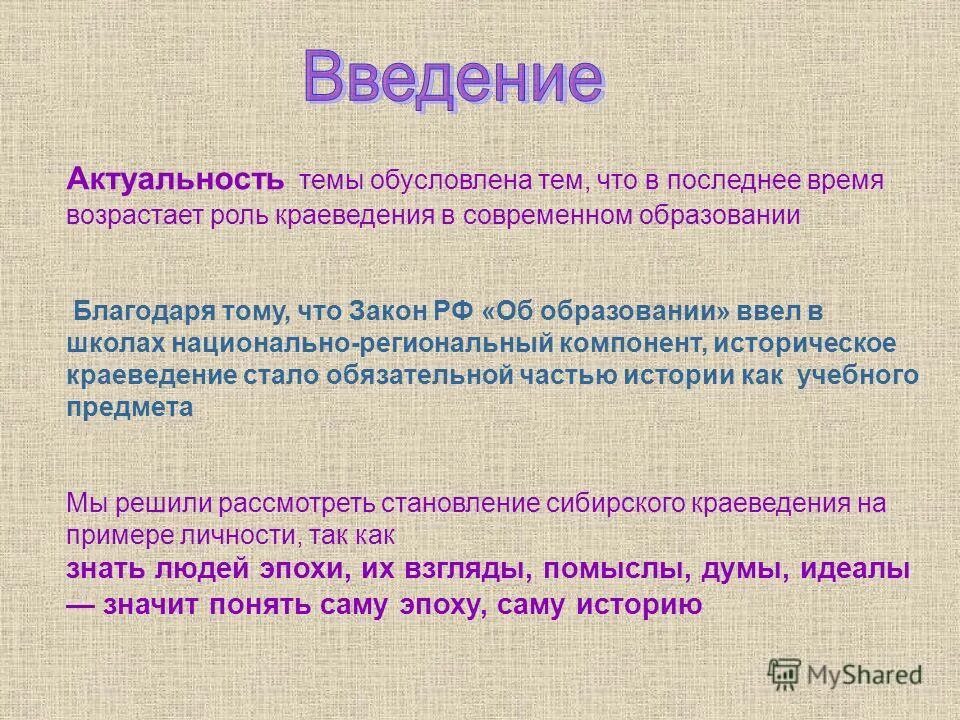 Введение

Актуальность темы обусловлена тем, что в последнее время возрастает роль краеведения в современном образовании

Благодаря тому, что Закон РФ «Об образовании» ввел в школах национально-региональный компонент, историческое краеведение стало обязательной частью истории как учебного предмета

Мы решили рассмотреть становление сибирского краеведения на примере личности, так как знать людей эпохи, их взгляды, помыслы, думы, идеалы — значит понять саму эпоху, саму историю

MyShared